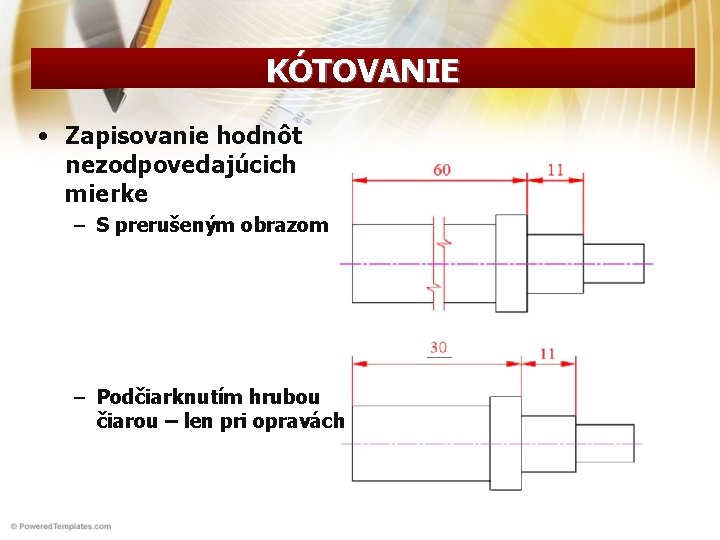 KÓTOVANIE

• Zapisovanie hodnôt nezodpovedajúcich mierke

– S prerušeným obrazom

60

11

– Podčiarknutím hrubou čiarou – len pri opravách

30

11

© PoweredTemplates.com